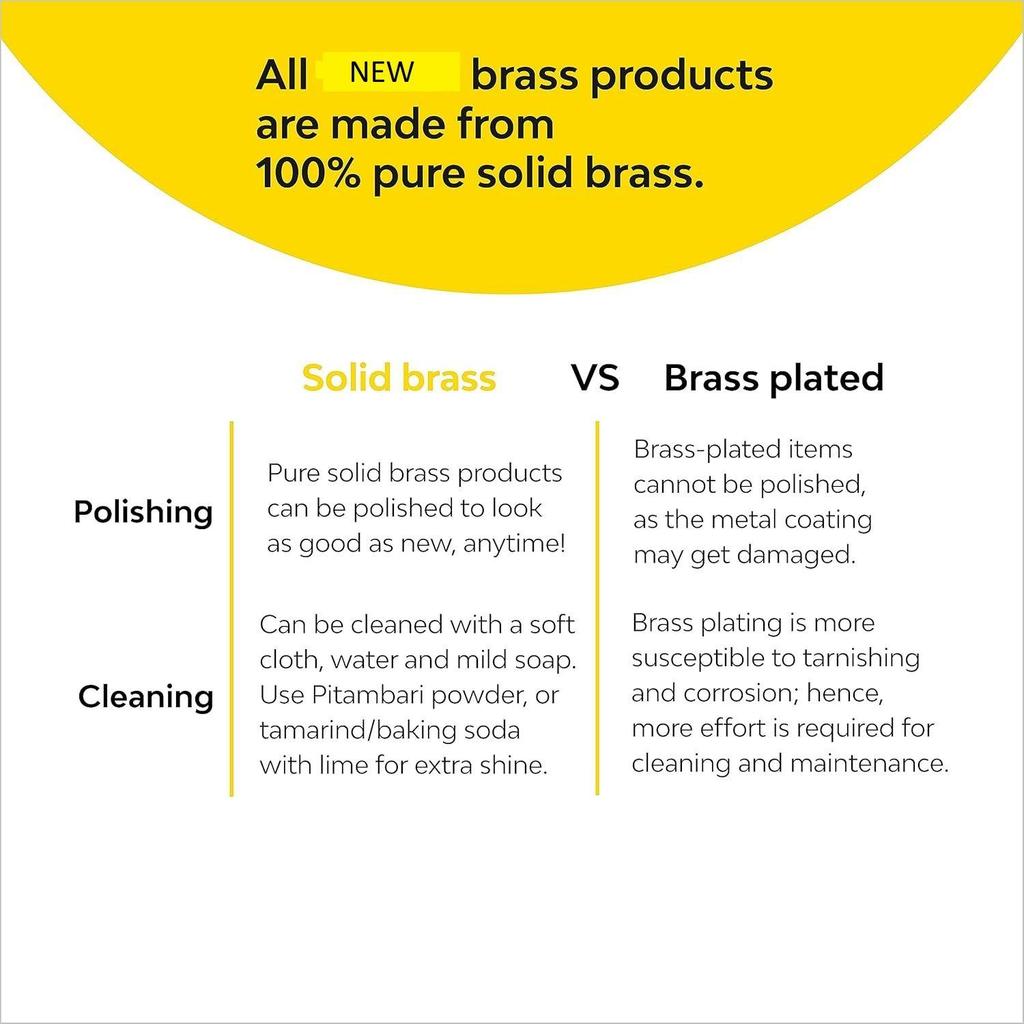 All NEW brass products are made from 100% pure solid brass.

| | Solid brass | VS Brass plated |
|---|---|---|
| Polishing | Pure solid brass products can be polished to look as good as new, anytime! | Brass-plated items cannot be polished, as the metal coating may get damaged. |
| Cleaning | Can be cleaned with a soft cloth, water and mild soap. Use Pitambari powder, or tamarind/baking soda with lime for extra shine. | Brass plating is more susceptible to tarnishing and corrosion; hence, more effort is required for cleaning and maintenance. |